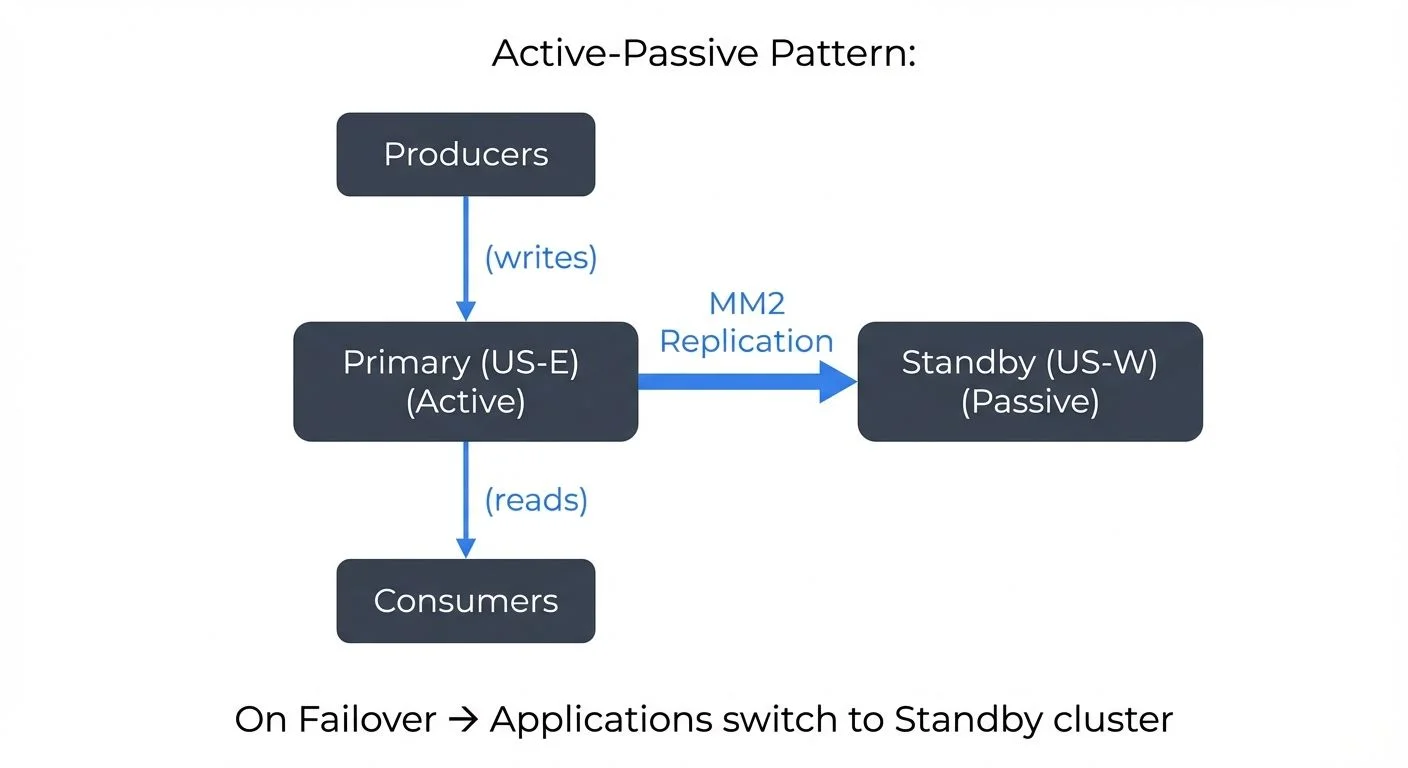 Active-Passive Pattern:

Producers

(writes)

Primary (US-E)
(Active)

MM2
Replication

Standby (US-W)
(Passive)

(reads)

Consumers

On Failover → Applications switch to Standby cluster